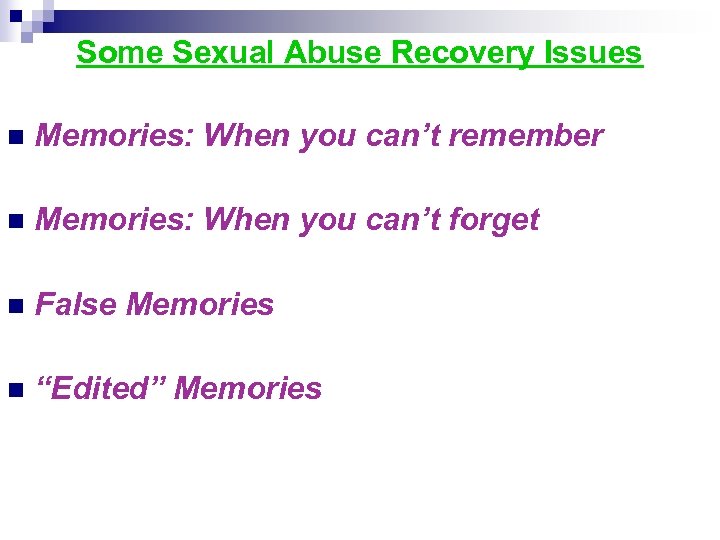 Some Sexual Abuse Recovery Issues

Memories: When you can’t remember

Memories: When you can’t forget

False Memories

“Edited” Memories